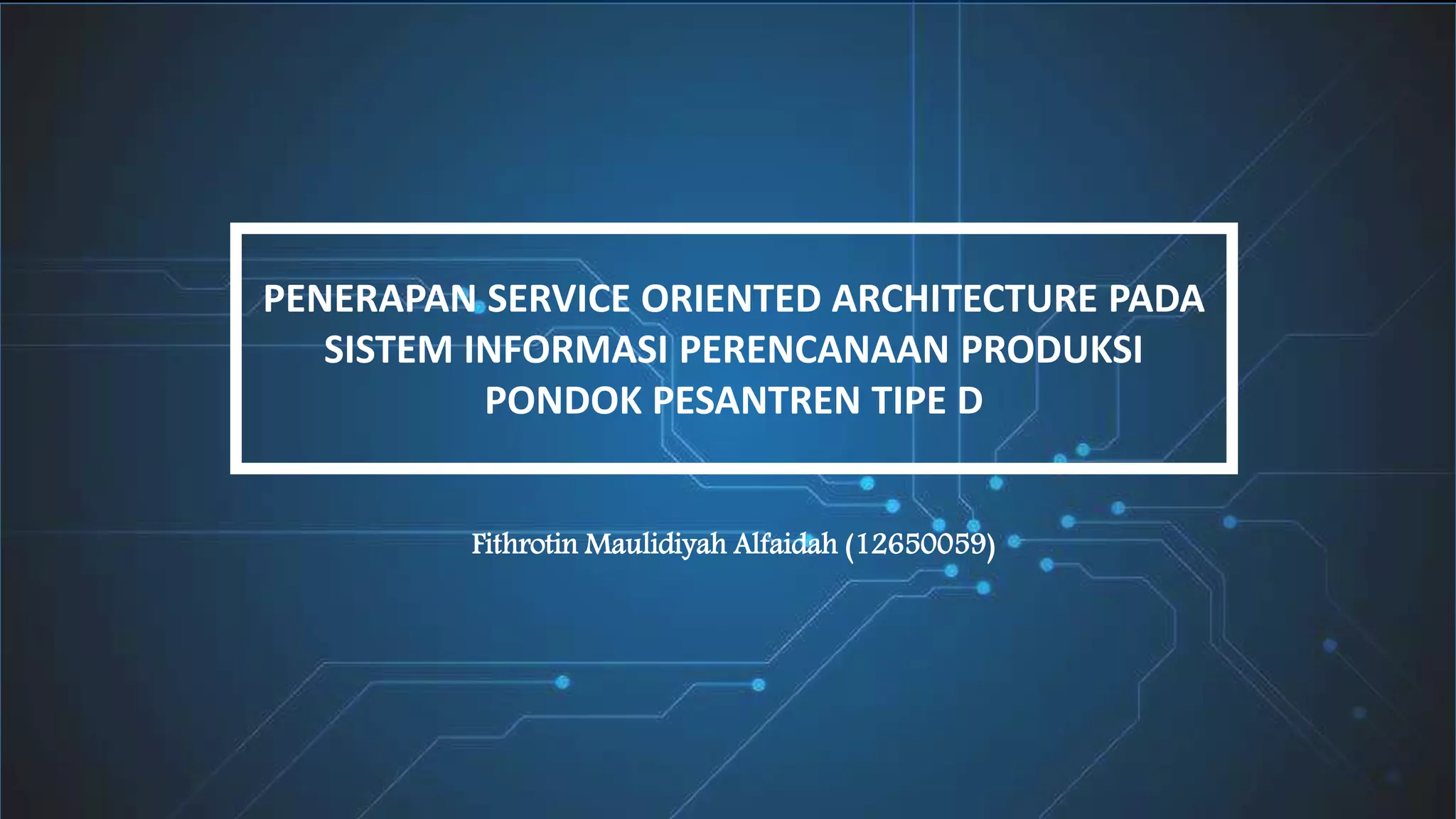 PENERAPAN SERVICE ORIENTED ARCHITECTURE PADA SISTEM INFORMASI PERENCANAAN PRODUKSI PONDOK PESANTREN TIPE D

Fithrotin Maulidiyah Alfaidah (12650059)